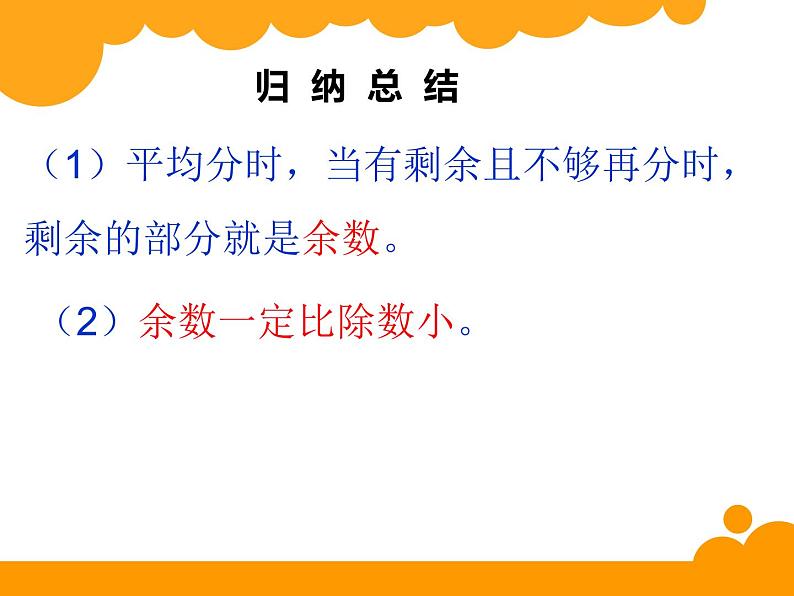 归 纳 总 结

（1）平均分时，当有剩余且不够再分时，剩余的部分就是余数。

（2）余数一定比除数小。